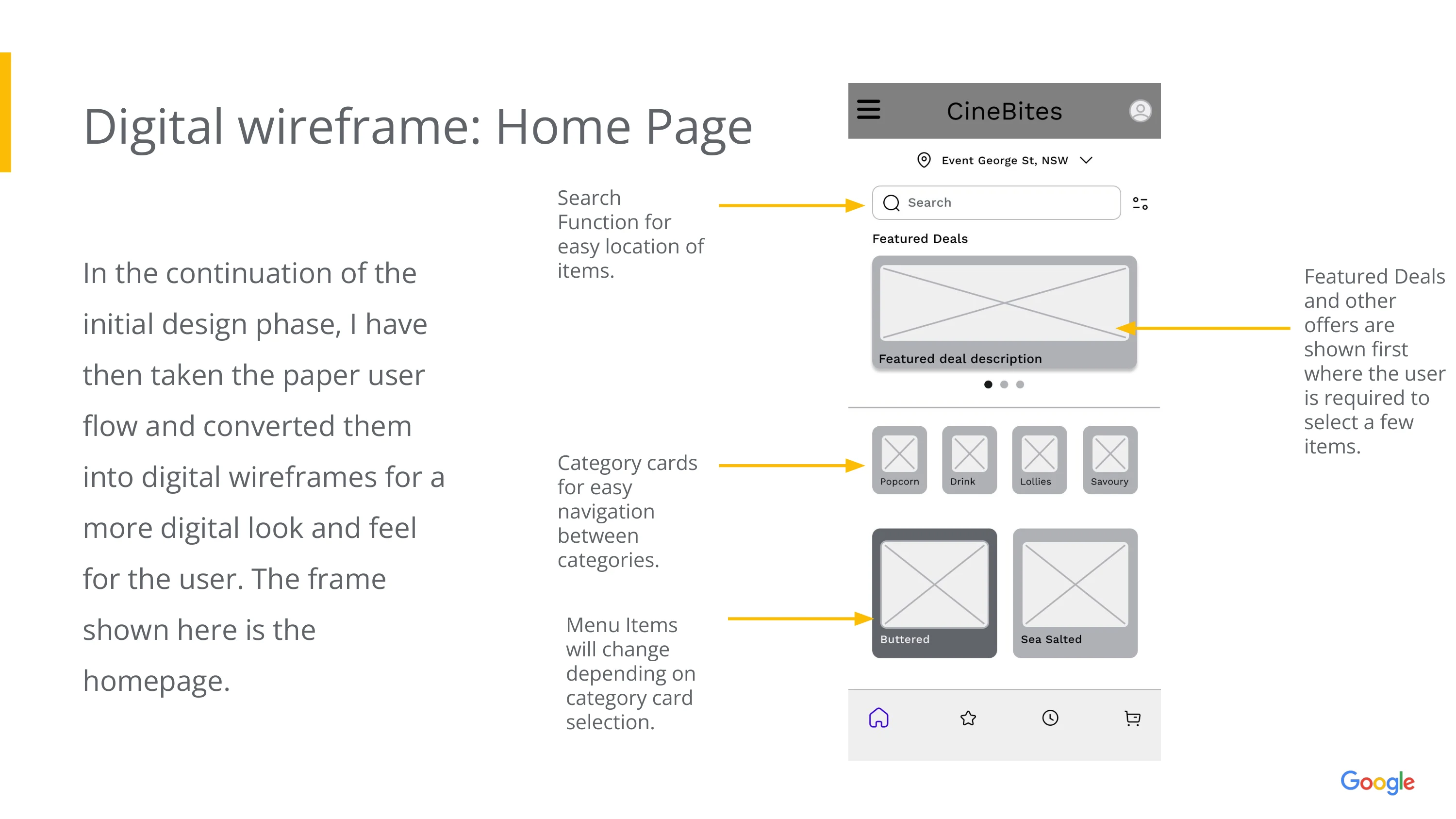 Digital wireframe: Home Page

In the continuation of the initial design phase, I have then taken the paper user flow and converted them into digital wireframes for a more digital look and feel for the user. The frame shown here is the homepage.

Search Function for easy location of items.

Category cards for easy navigation between categories.

Menu Items will change depending on category card selection.

CineBites

Event George St, NSW

Search

Featured Deals

Featured deal description

Popcorn

Drink

Lollies

Savoury

Buttered

Sea Salted

Featured Deals and other offers are shown first where the user is required to select a few items.

Google